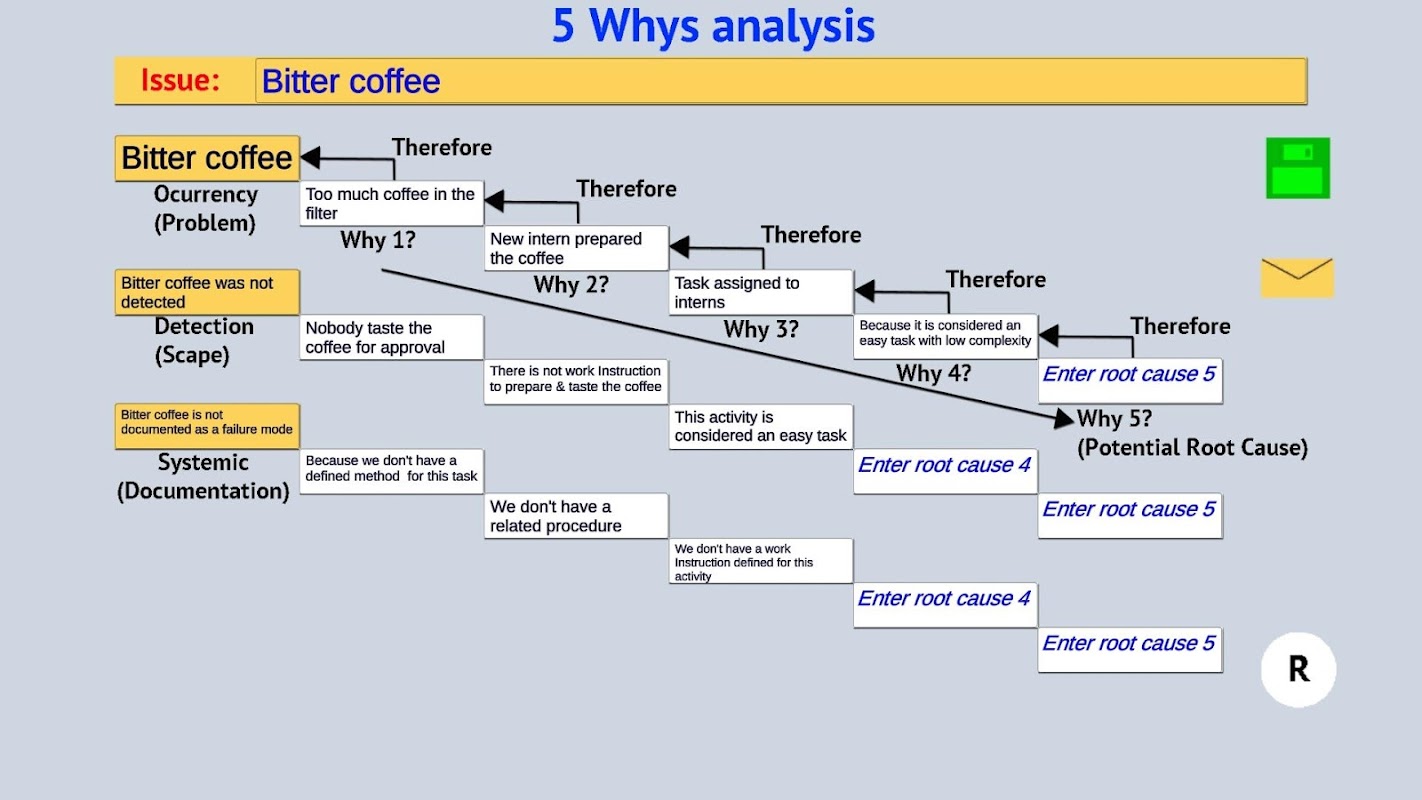 5 Whys analysis

Issue: Bitter coffee

Bitter coffee
Ocurrency (Problem)

Therefore

Too much coffee in the filter
Why 1?

Therefore

New intern prepared the coffee
Why 2?

Therefore

Task assigned to interns
Why 3?

Therefore

Because it is considered an easy task with low complexity
Why 4?

Therefore

Enter root cause 5

Why 5?
(Potential Root Cause)

Bitter coffee was not detected
Detection (Scape)

Nobody taste the coffee for approval

There is not work Instruction to prepare & taste the coffee

This activity is considered an easy task

Enter root cause 4

Enter root cause 5

Bitter coffee is not documented as a failure mode
Systemic (Documentation)

Because we don't have a defined method for this task

We don't have a related procedure

We don't have a work Instruction defined for this activity

Enter root cause 4

Enter root cause 5

R